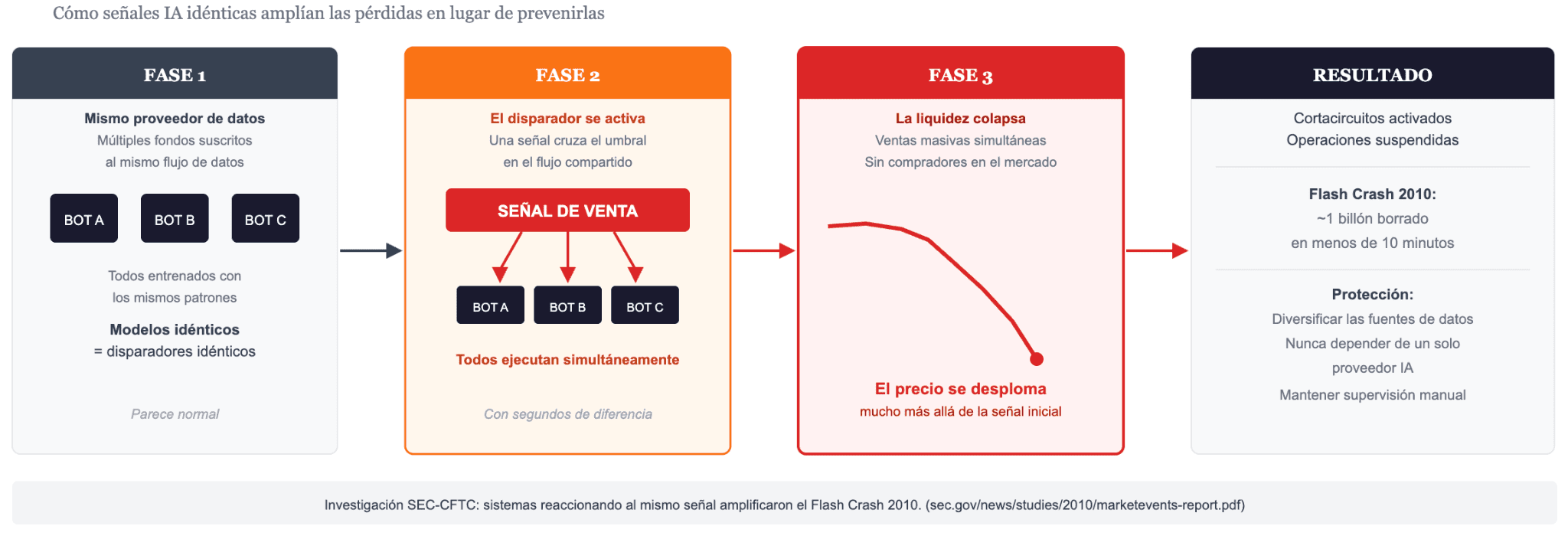 Cómo señales IA idénticas amplían las pérdidas en lugar de prevenirlas

FASE 1

Mismo proveedor de datos
Múltiples fondos suscritos al mismo flujo de datos

BOT A
BOT B
BOT C

Todos entrenados con los mismos patrones

Modelos idénticos
= disparadores idénticos

Parece normal

FASE 2

El disparador se activa
Una señal cruza el umbral en el flujo compartido

SEÑAL DE VENTA

BOT A
BOT B
BOT C

Todos ejecutan simultáneamente

Con segundos de diferencia

FASE 3

La liquidez colapsa
Ventas masivas simultáneas
Sin compradores en el mercado

El precio se desploma
mucho más allá de la señal inicial

RESULTADO

Cortacircuitos activados
Operaciones suspendidas

Flash Crash 2010:
~1 billón borrado
en menos de 10 minutos

Protección:
Diversificar las fuentes de datos
Nunca depender de un solo proveedor IA
Mantener supervisión manual

Investigación SEC-CFTC: sistemas reaccionando al mismo señal amplificaron el Flash Crash 2010. (sec.gov/news/studies/2010/marketevents-report.pdf)